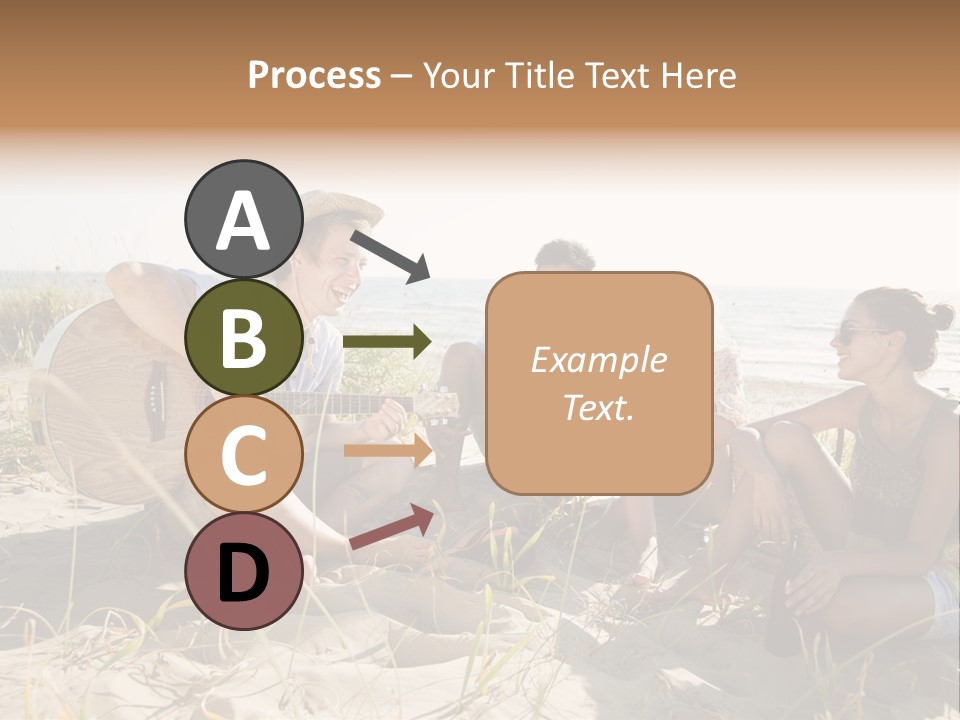 Process – Your Title Text Here

A

B

C

D

Example Text.